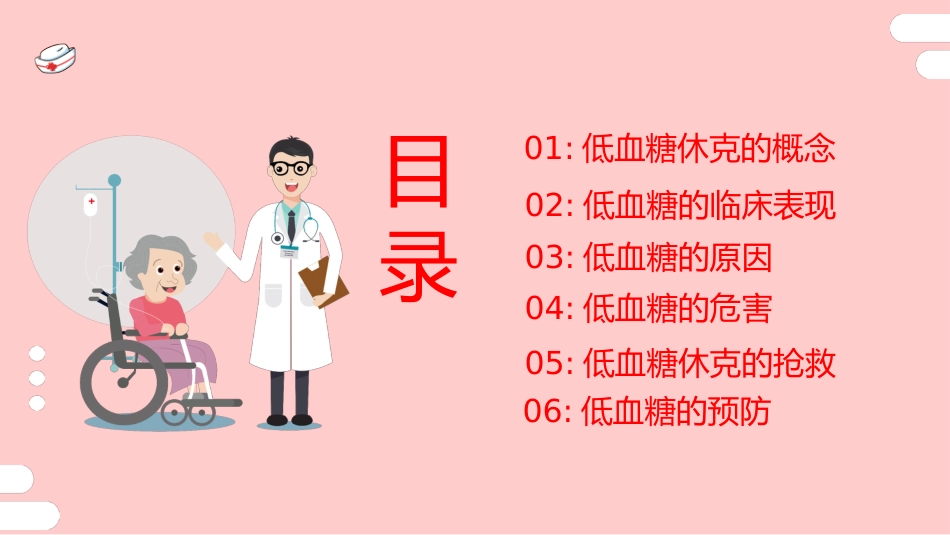 目录

01: 低血糖休克的概念

02: 低血糖的临床表现

03: 低血糖的原因

04: 低血糖的危害

05: 低血糖休克的抢救

06: 低血糖的预防